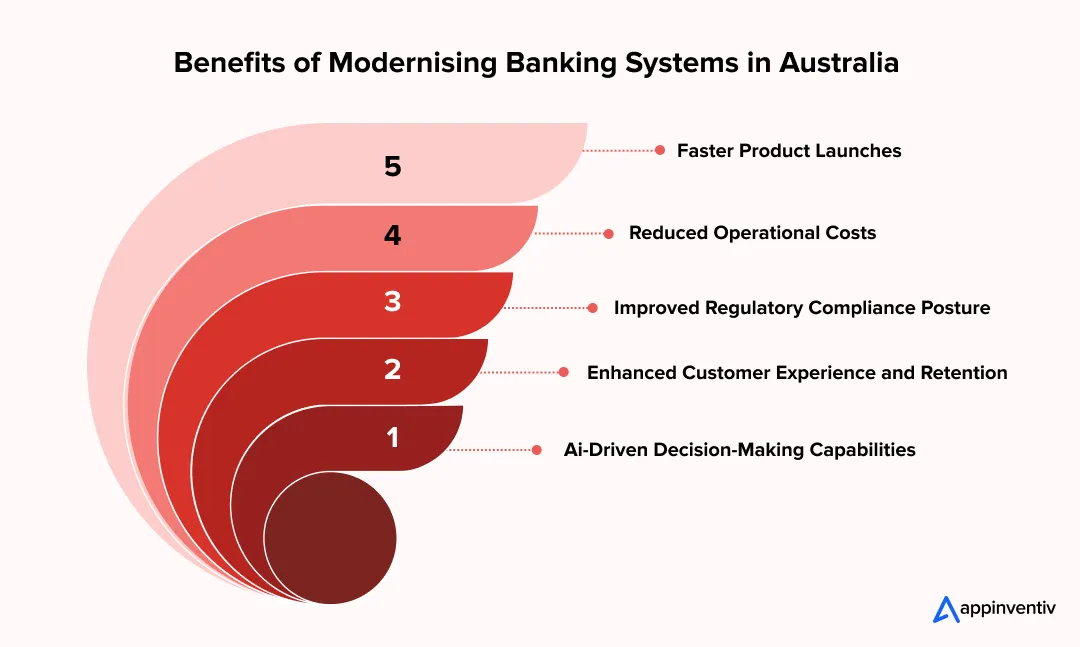 Benefits of Modernising Banking Systems in Australia

5 Faster Product Launches

4 Reduced Operational Costs

3 Improved Regulatory Compliance Posture

2 Enhanced Customer Experience and Retention

1 Ai-Driven Decision-Making Capabilities

appinventiv